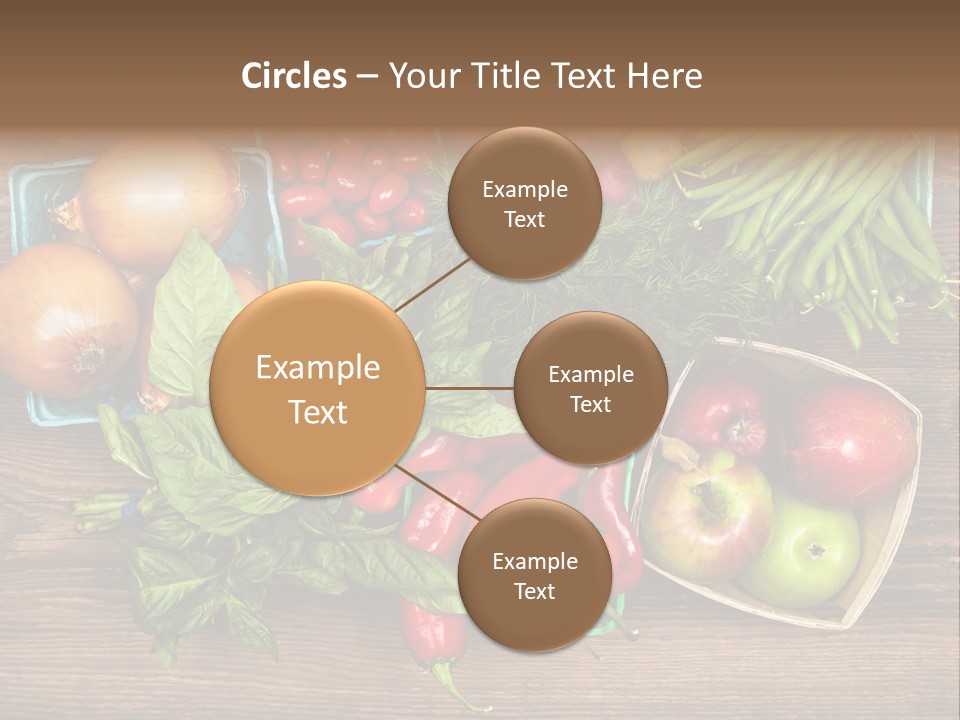 Circles – Your Title Text Here

Example Text

Example Text

Example Text

Example Text